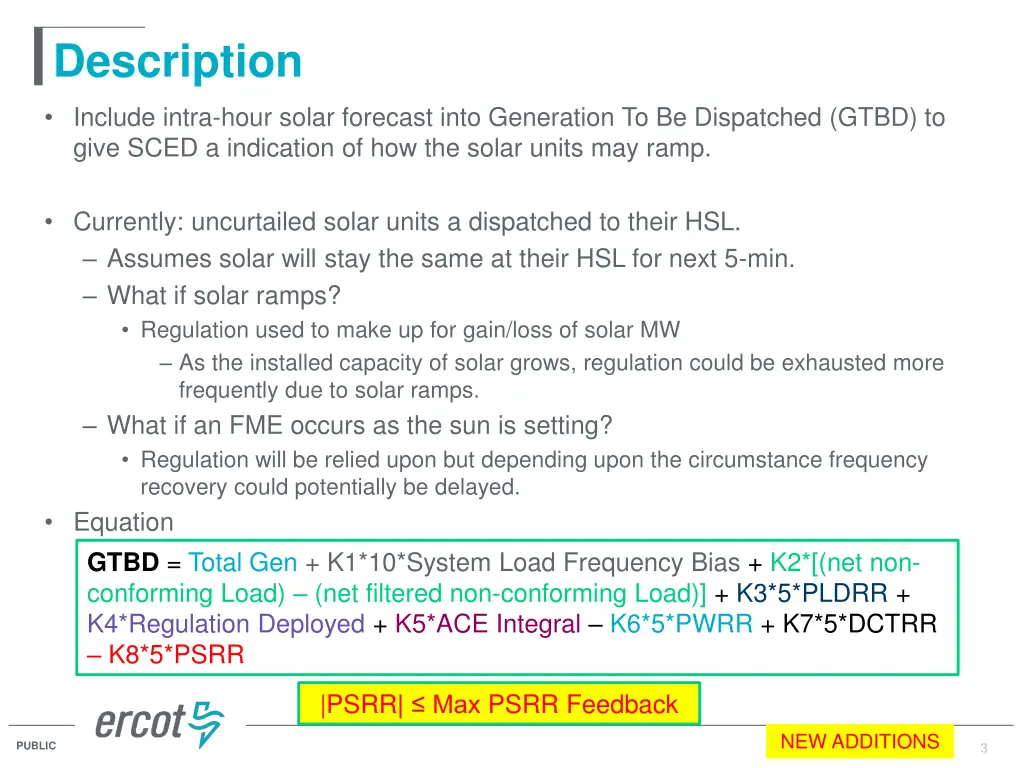 Description

• Include intra-hour solar forecast into Generation To Be Dispatched (GTBD) to give SCED a indication of how the solar units may ramp.

• Currently: uncurtailed solar units a dispatched to their HSL.
 – Assumes solar will stay the same at their HSL for next 5-min.
 – What if solar ramps?
 • Regulation used to make up for gain/loss of solar MW
 – As the installed capacity of solar grows, regulation could be exhausted more frequently due to solar ramps.
 – What if an FME occurs as the sun is setting?
 • Regulation will be relied upon but depending upon the circumstance frequency recovery could potentially be delayed.
• Equation

GTBD = Total Gen + K1*10*System Load Frequency Bias + K2*[(net non-conforming Load) – (net filtered non-conforming Load)] + K3*5*PLDRR + K4*Regulation Deployed + K5*ACE Integral – K6*5*PWRR + K7*5*DCTRR – K8*5*PSRR

|PSRR| ≤ Max PSRR Feedback

ercot

PUBLIC

NEW ADDITIONS

3